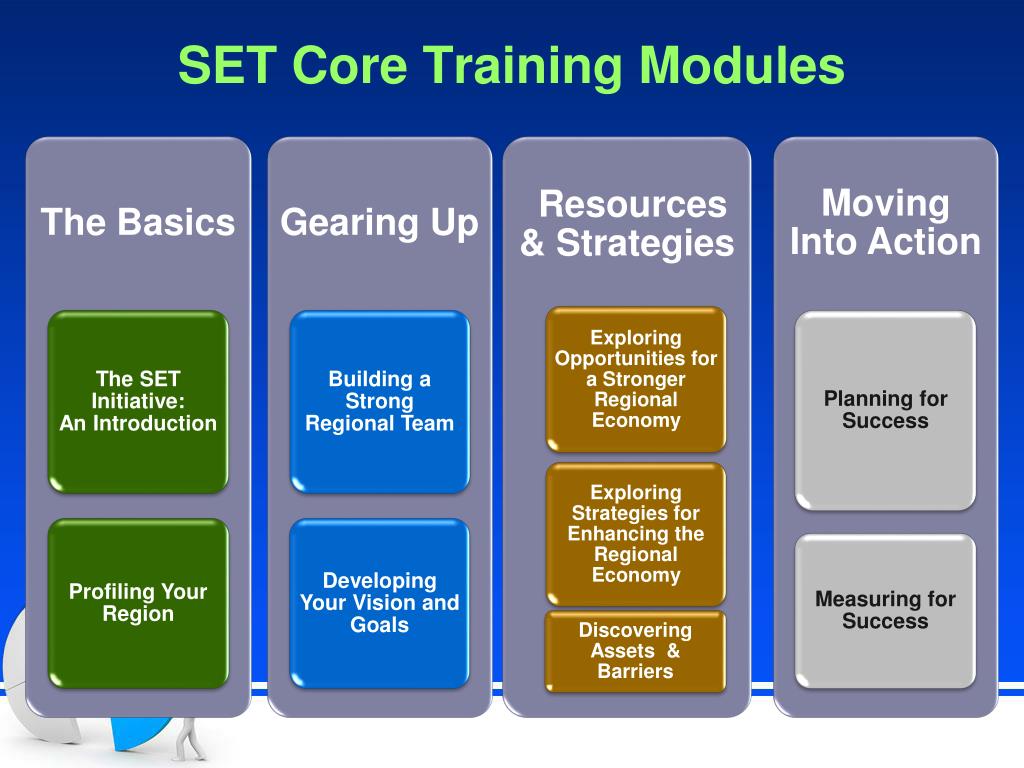 SET Core Training Modules

The Basics

The SET Initiative: An Introduction

Profiling Your Region

Gearing Up

Building a Strong Regional Team

Developing Your Vision and Goals

Resources & Strategies

Exploring Opportunities for a Stronger Regional Economy

Exploring Strategies for Enhancing the Regional Economy

Discovering Assets & Barriers

Moving Into Action

Planning for Success

Measuring for Success